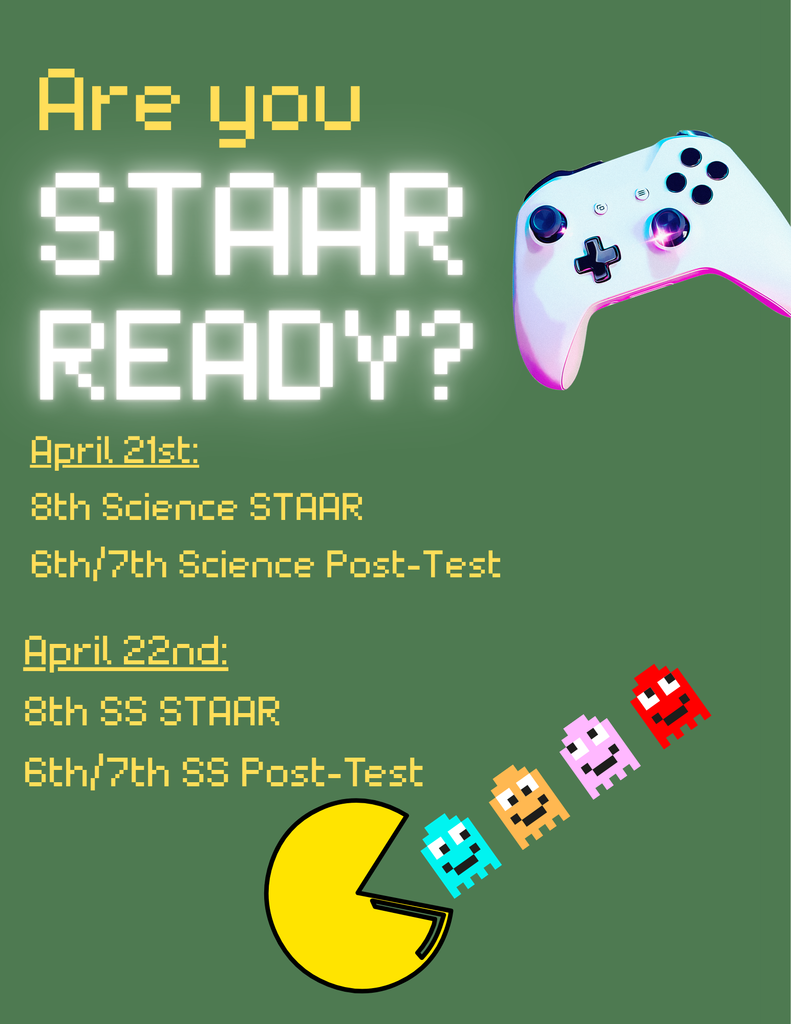 Are you
STAAR
READY?

April 21st:
8th Science STAAR
6th/7th Science Post-Test

April 22nd:
8th SS STAAR
6th/7th SS Post-Test